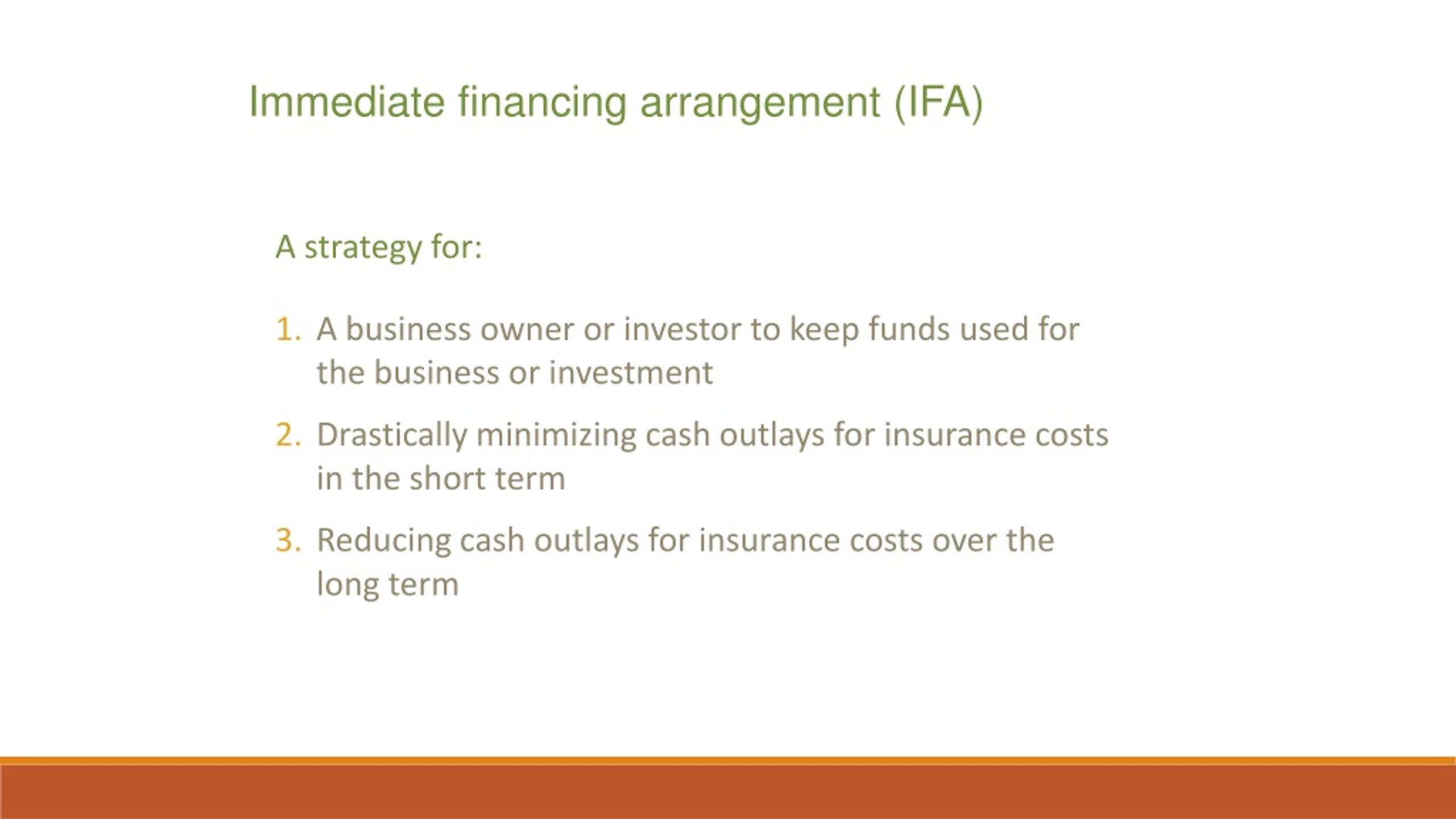 Immediate financing arrangement (IFA)

A strategy for:

1. A business owner or investor to keep funds used for the business or investment
2. Drastically minimizing cash outlays for insurance costs in the short term
3. Reducing cash outlays for insurance costs over the long term